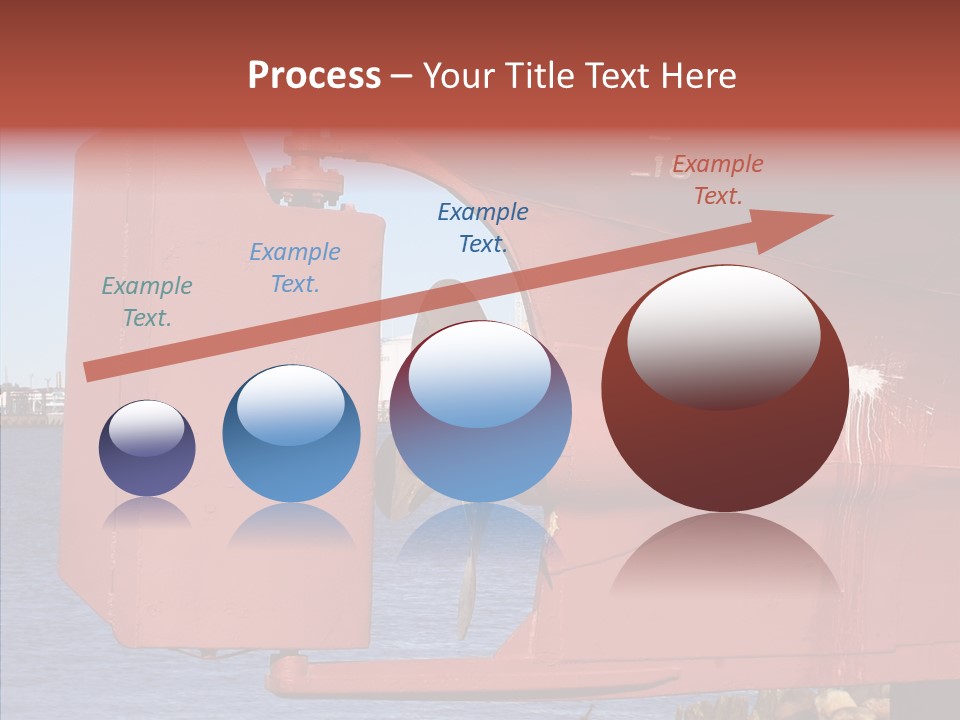 Process – Your Title Text Here

Example Text.

Example Text.

Example Text.

Example Text.